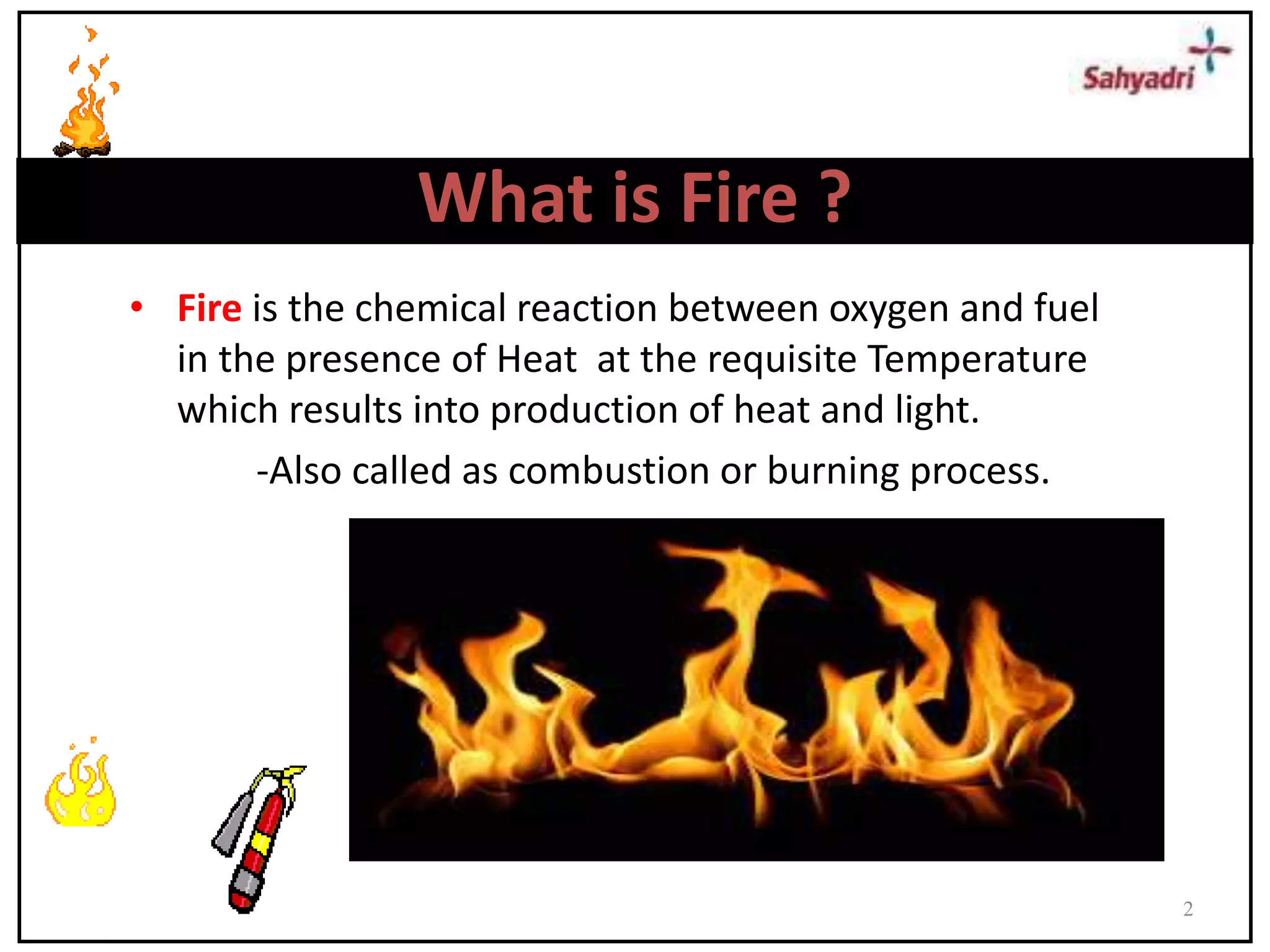 Sahyadri

What is Fire ?

• Fire is the chemical reaction between oxygen and fuel in the presence of Heat at the requisite Temperature which results into production of heat and light.

-Also called as combustion or burning process.

2